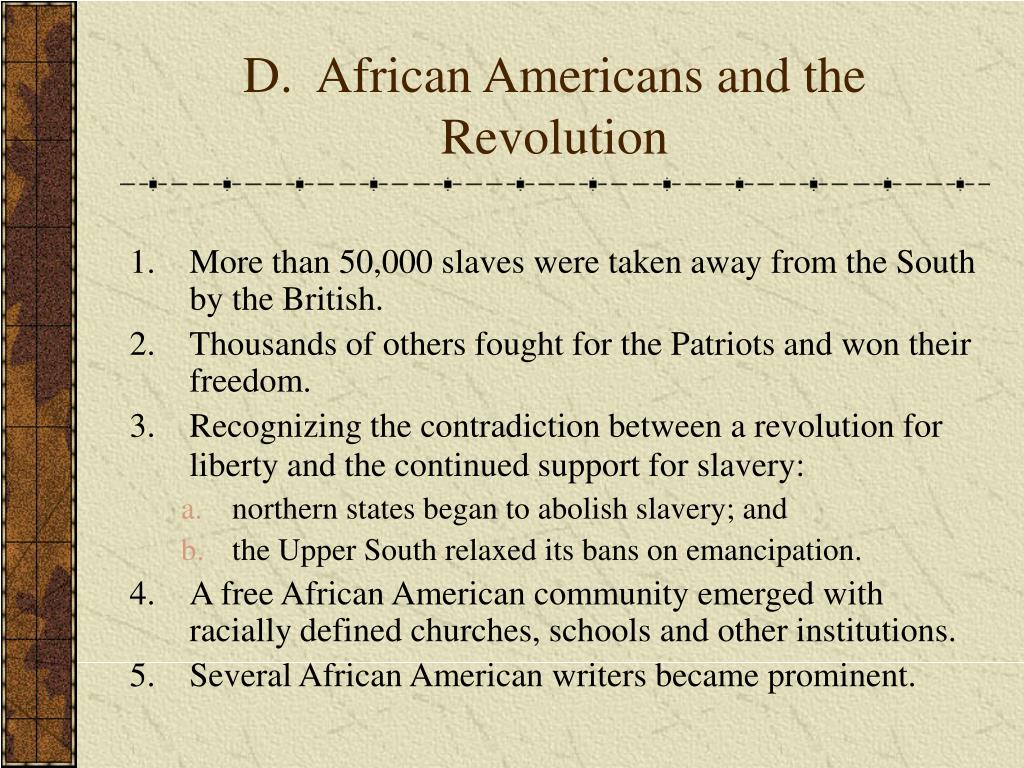 D. African Americans and the Revolution

1. More than 50,000 slaves were taken away from the South by the British.
2. Thousands of others fought for the Patriots and won their freedom.
3. Recognizing the contradiction between a revolution for liberty and the continued support for slavery:
   a. northern states began to abolish slavery; and
   b. the Upper South relaxed its bans on emancipation.
4. A free African American community emerged with racially defined churches, schools and other institutions.
5. Several African American writers became prominent.